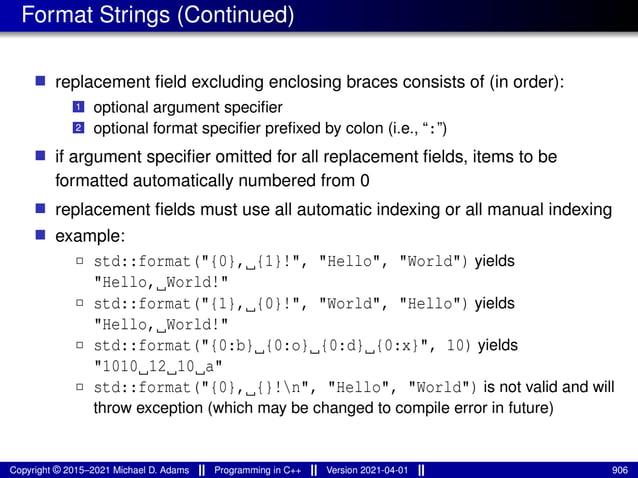 Format Strings (Continued)

replacement field excluding enclosing braces consists of (in order):

1 optional argument specifier

2 optional format specifier prefixed by colon (i.e., ":")

if argument specifier omitted for all replacement fields, items to be formatted automatically numbered from 0

replacement fields must use all automatic indexing or all manual indexing

example:

std::format("{0},␣{1}!", "Hello", "World") yields "Hello,␣World!"

std::format("{1},␣{0}!", "World", "Hello") yields "Hello,␣World!"

std::format("{0:b}␣{0:o}␣{0:d}␣{0:x}", 10) yields "1010␣12␣10␣a"

std::format("{0},␣{}!\n", "Hello", "World") is not valid and will throw exception (which may be changed to compile error in future)

Copyright © 2015–2021 Michael D. Adams || Programming in C++ || Version 2021-04-01 || 906